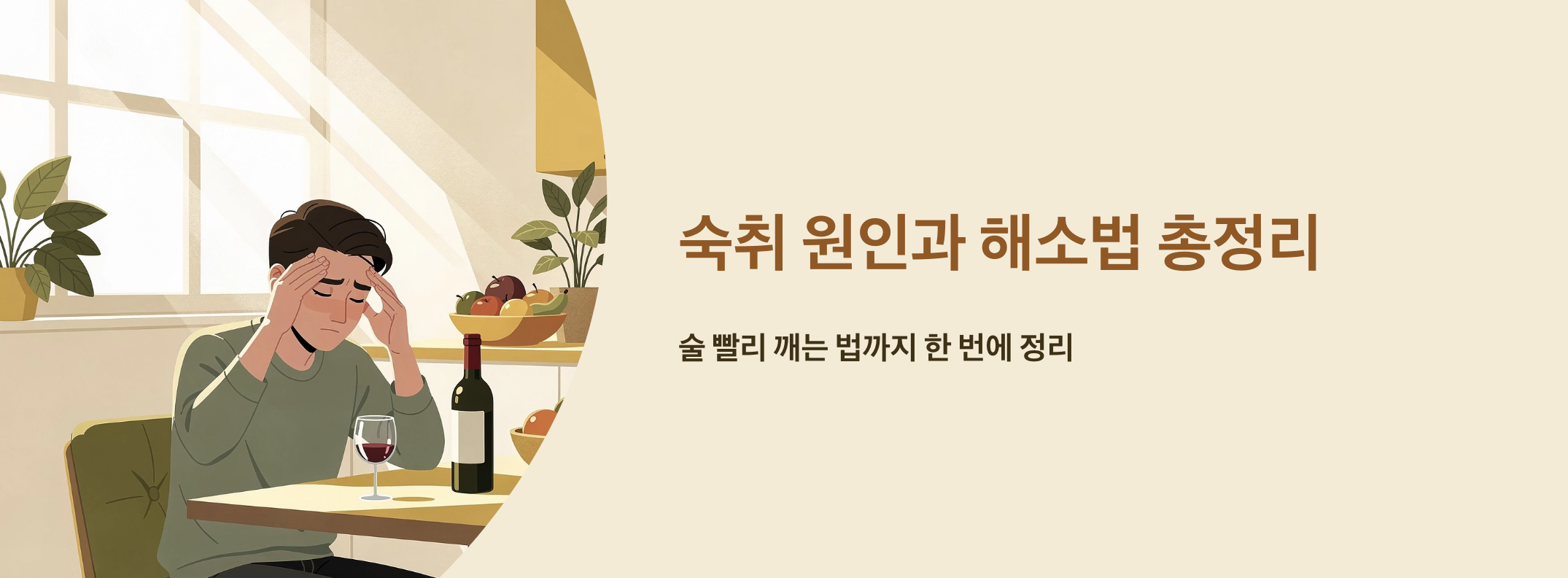 숙취 원인과 해소법 총정리

술 빨리 깨는 법까지 한 번에 정리